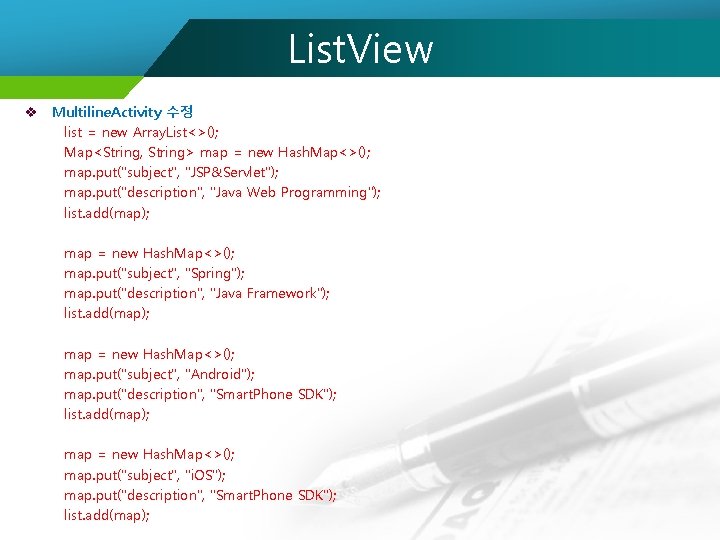 ListView

❖ MultilineActivity 수정

list = new ArrayList<>();
Map<String, String> map = new HashMap<>();
map.put("subject", "JSP&Servlet");
map.put("description", "Java Web Programming");
list.add(map);

map = new HashMap<>();
map.put("subject", "Spring");
map.put("description", "Java Framework");
list.add(map);

map = new HashMap<>();
map.put("subject", "Android");
map.put("description", "SmartPhone SDK");
list.add(map);

map = new HashMap<>();
map.put("subject", "iOS");
map.put("description", "SmartPhone SDK");
list.add(map);